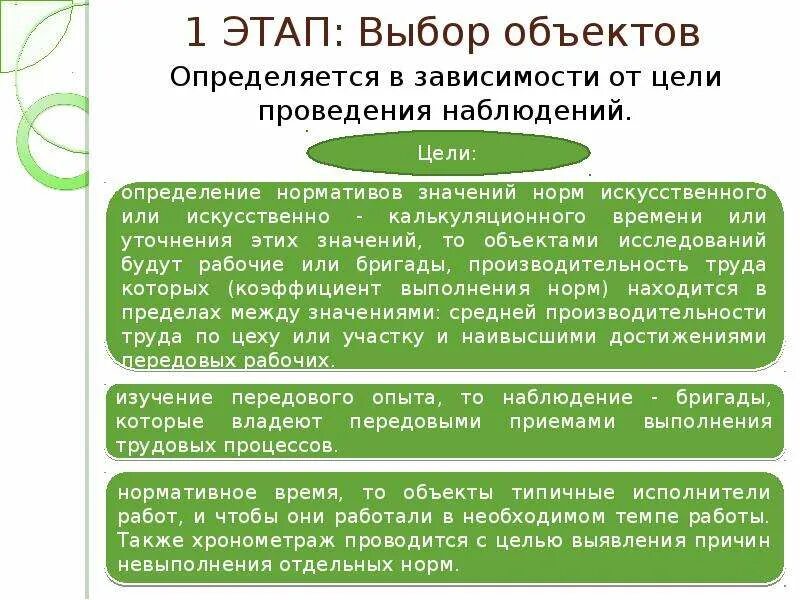 1 ЭТАП: Выбор объектов

Определяется в зависимости от цели проведения наблюдений.

Цели:

определение нормативов значений норм искусственного или искусственно - калькуляционного времени или уточнения этих значений, то объектами исследований будут рабочие или бригады, производительность труда которых (коэффициент выполнения норм) находится в пределах между значениями: средней производительности труда по цеху или участку и наивысшими достижениями передовых рабочих.

изучение передового опыта, то наблюдение - бригады, которые владеют передовыми приемами выполнения трудовых процессов.

нормативное время, то объекты типичные исполнители работ, и чтобы они работали в необходимом темпе работы. Также хронометраж проводится с целью выявления причин невыполнения отдельных норм.